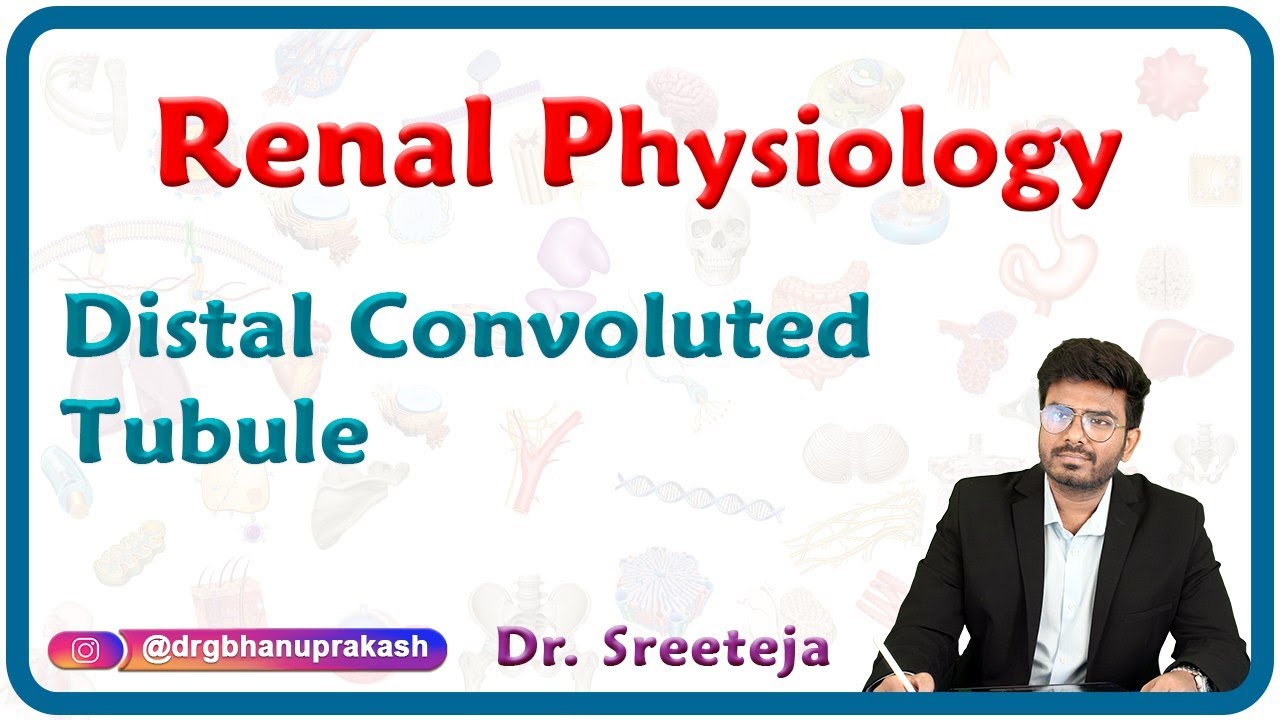 Renal Physiology

Distal Convoluted Tubule

@drgbhanuprakash

Dr. Sreeteja